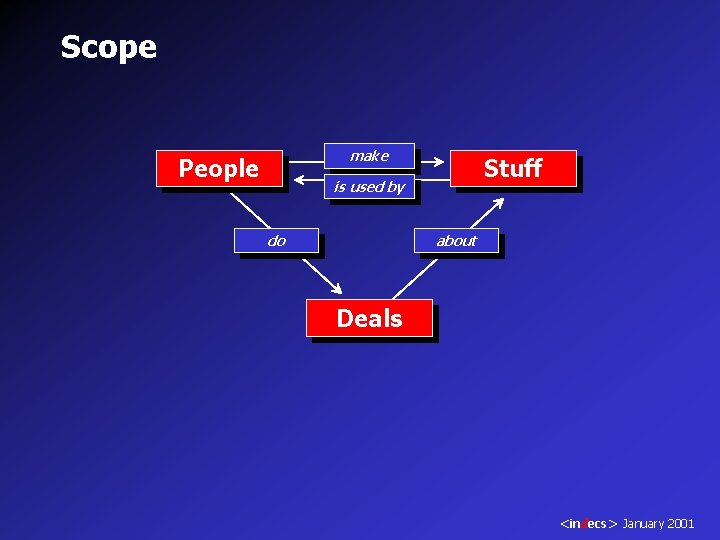 Scope

People

make

is used by

Stuff

do

about

Deals

<indecs> January 2001